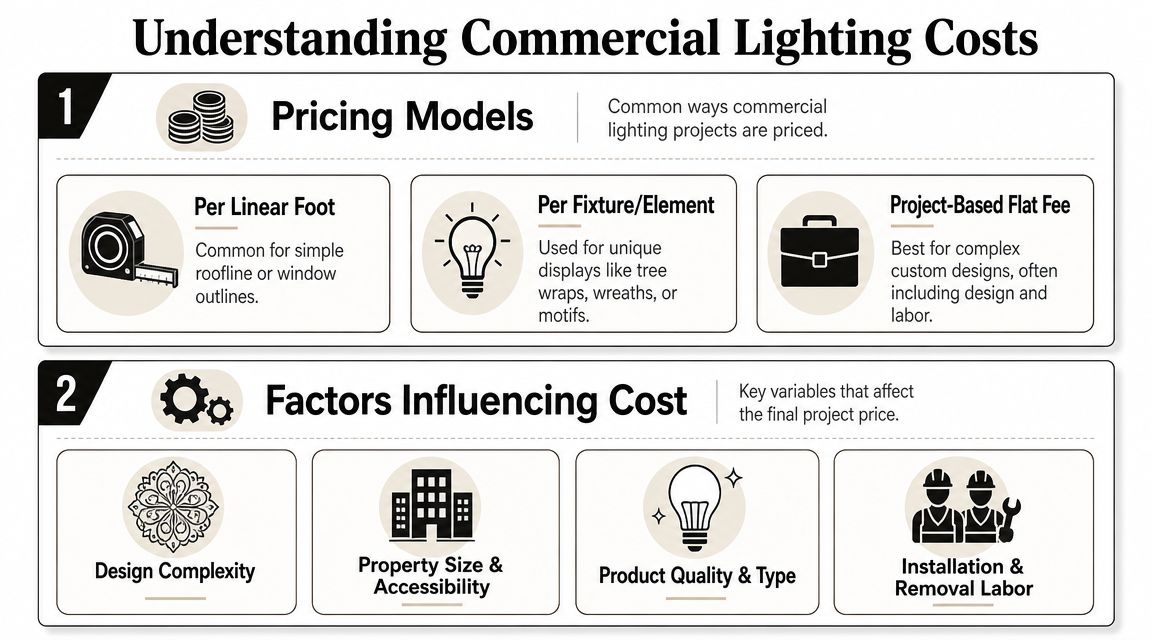 Understanding Commercial Lighting Costs

1

Pricing Models

Common ways commercial lighting projects are priced.

Per Linear Foot

Common for simple roofline or window outlines.

Per Fixture/Element

Used for unique displays like tree wraps, wreaths, or motifs.

Project-Based Flat Fee

Best for complex custom designs, often including design and labor.

2

Factors Influencing Cost

Key variables that affect the final project price.

Design Complexity

Property Size & Accessibility

Product Quality & Type

Installation & Removal Labor